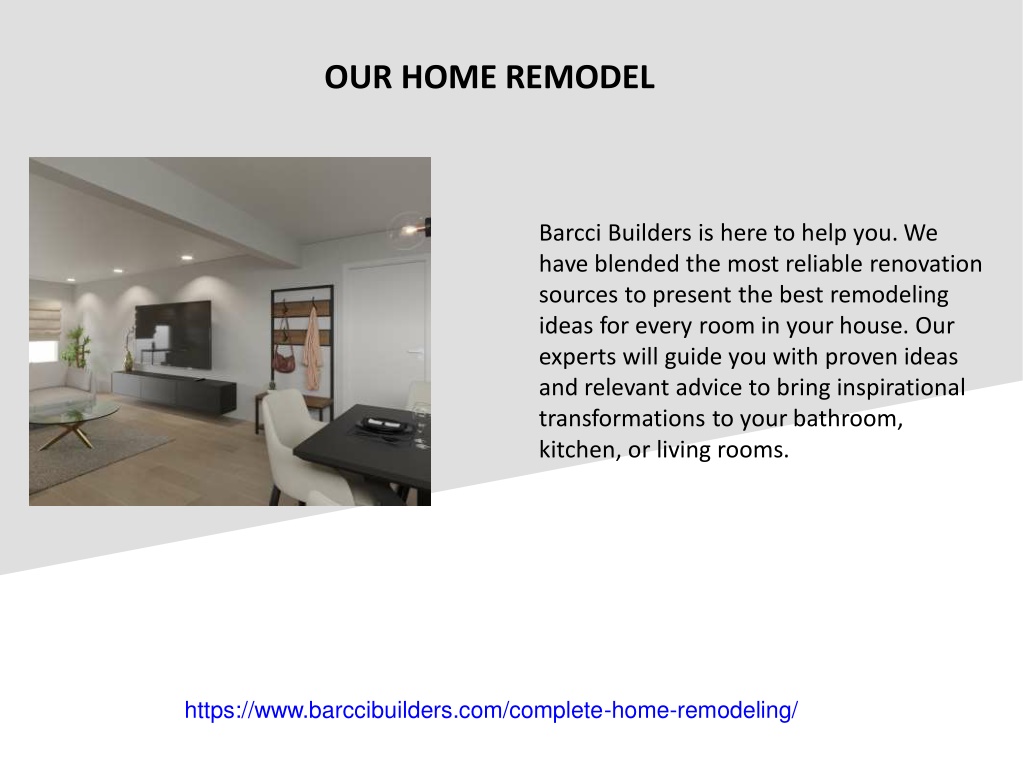 OUR HOME REMODEL

Barcci Builders is here to help you. We have blended the most reliable renovation sources to present the best remodeling ideas for every room in your house. Our experts will guide you with proven ideas and relevant advice to bring inspirational transformations to your bathroom, kitchen, or living rooms.

https://www.barccibuilders.com/complete-home-remodeling/